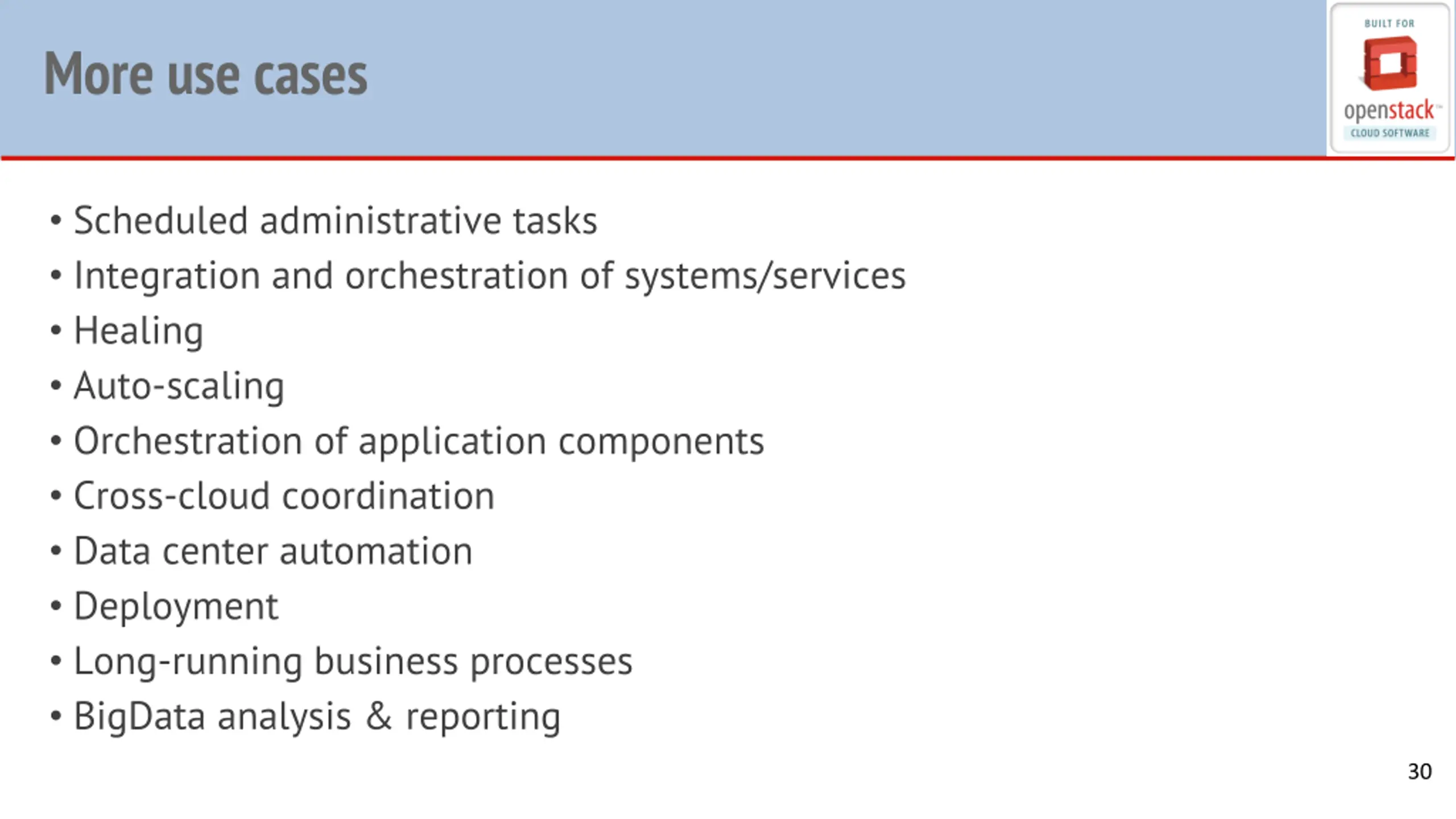 More use cases

BUILT FOR
openstack™
CLOUD SOFTWARE

• Scheduled administrative tasks
• Integration and orchestration of systems/services
• Healing
• Auto-scaling
• Orchestration of application components
• Cross-cloud coordination
• Data center automation
• Deployment
• Long-running business processes
• BigData analysis & reporting

30